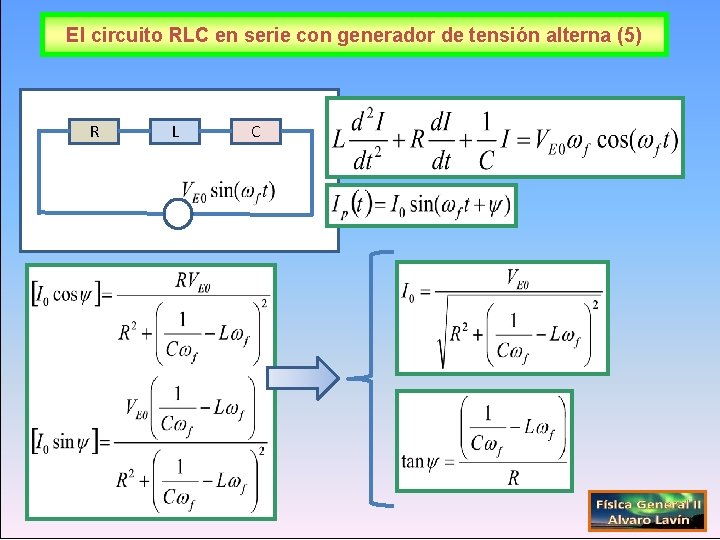 El circuito RLC en serie con generador de tensión alterna (5)

R L C

$V_{E0}\sin(\omega_f t)$

$L\frac{d^2I}{dt^2}+R\frac{dI}{dt}+\frac{1}{C}I=V_{E0}\omega_f\cos(\omega_f t)$

$I_p(t)=I_0\sin(\omega_f t+\psi)$

$[I_0\cos\psi]=\frac{RV_{E0}}{R^2+\left(\frac{1}{C\omega_f}-L\omega_f\right)^2}$

$[I_0\sin\psi]=\frac{V_{E0}\left(\frac{1}{C\omega_f}-L\omega_f\right)}{R^2+\left(\frac{1}{C\omega_f}-L\omega_f\right)^2}$

$I_0=\frac{V_{E0}}{\sqrt{R^2+\left(\frac{1}{C\omega_f}-L\omega_f\right)^2}}$

$\tan\psi=\frac{\left(\frac{1}{C\omega_f}-L\omega_f\right)}{R}$

Física General II
Alvaro Lavín